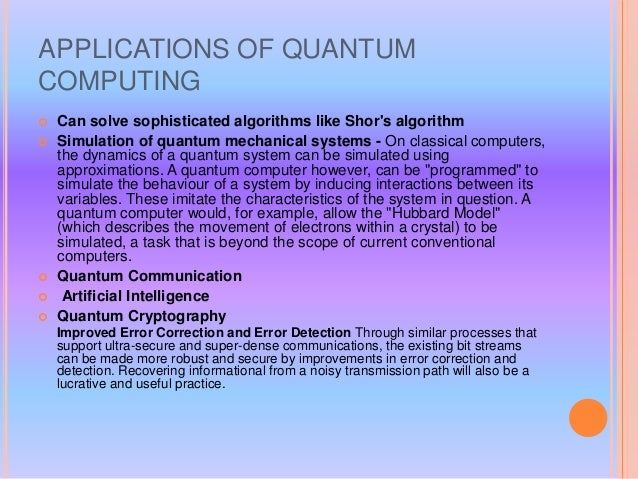 APPLICATIONS OF QUANTUM COMPUTING

Can solve sophisticated algorithms like Shor's algorithm

Simulation of quantum mechanical systems - On classical computers, the dynamics of a quantum system can be simulated using approximations. A quantum computer however, can be "programmed" to simulate the behaviour of a system by inducing interactions between its variables. These imitate the characteristics of the system in question. A quantum computer would, for example, allow the "Hubbard Model" (which describes the movement of electrons within a crystal) to be simulated, a task that is beyond the scope of current conventional computers.

Quantum Communication

Artificial Intelligence

Quantum Cryptography
Improved Error Correction and Error Detection Through similar processes that support ultra-secure and super-dense communications, the existing bit streams can be made more robust and secure by improvements in error correction and detection. Recovering informational from a noisy transmission path will also be a lucrative and useful practice.